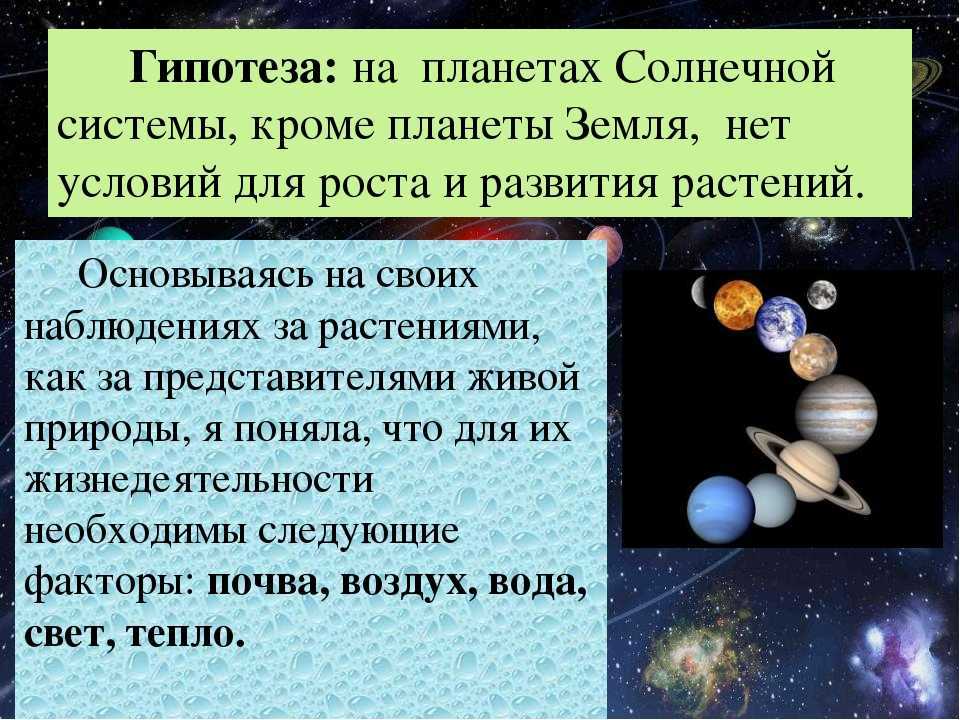 Гипотеза: на планетах Солнечной системы, кроме планеты Земля, нет условий для роста и развития растений.

Основываясь на своих наблюдениях за растениями, как за представителями живой природы, я поняла, что для их жизнедеятельности необходимы следующие факторы: почва, воздух, вода, свет, тепло.